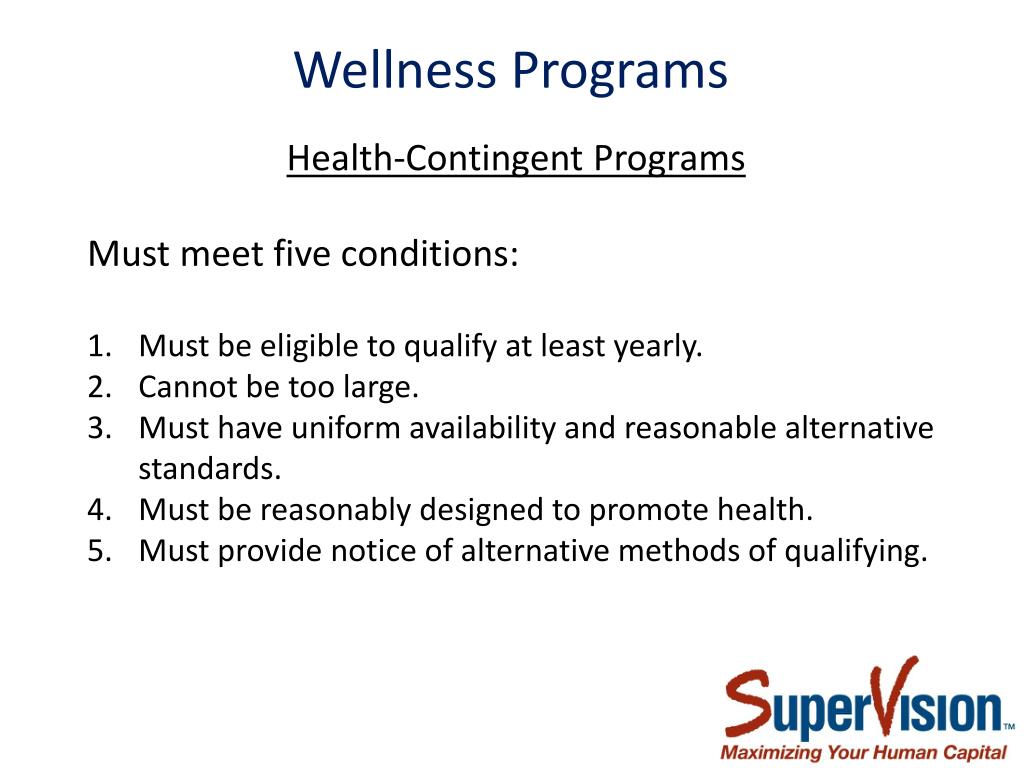 Wellness Programs

Health-Contingent Programs

Must meet five conditions:

1. Must be eligible to qualify at least yearly.
2. Cannot be too large.
3. Must have uniform availability and reasonable alternative standards.
4. Must be reasonably designed to promote health.
5. Must provide notice of alternative methods of qualifying.

SuperVision™
Maximizing Your Human Capital